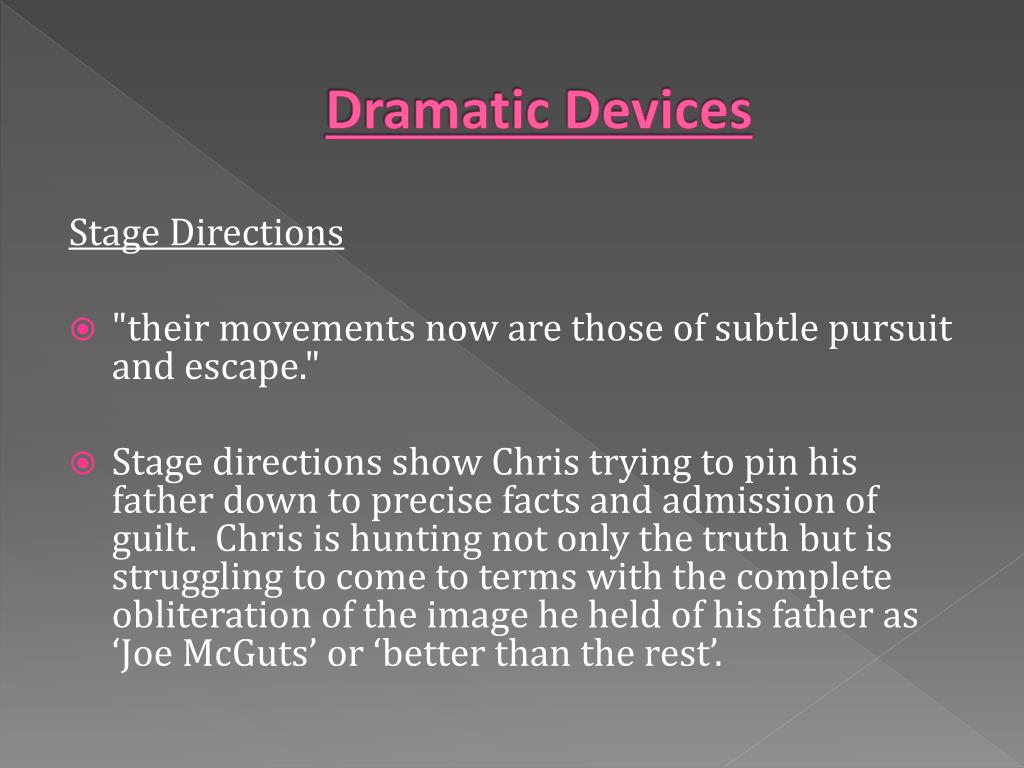 Dramatic Devices

Stage Directions

"their movements now are those of subtle pursuit and escape."

Stage directions show Chris trying to pin his father down to precise facts and admission of guilt. Chris is hunting not only the truth but is struggling to come to terms with the complete obliteration of the image he held of his father as ‘Joe McGuts’ or ‘better than the rest’.